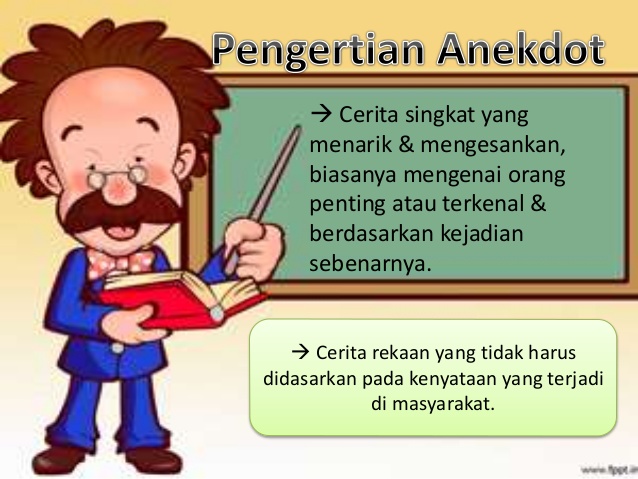 Pengertian Anekdot

→ Cerita singkat yang menarik & mengesankan, biasanya mengenai orang penting atau terkenal & berdasarkan kejadian sebenarnya.

→ Cerita rekaan yang tidak harus didasarkan pada kenyataan yang terjadi di masyarakat.

www.fppt.in